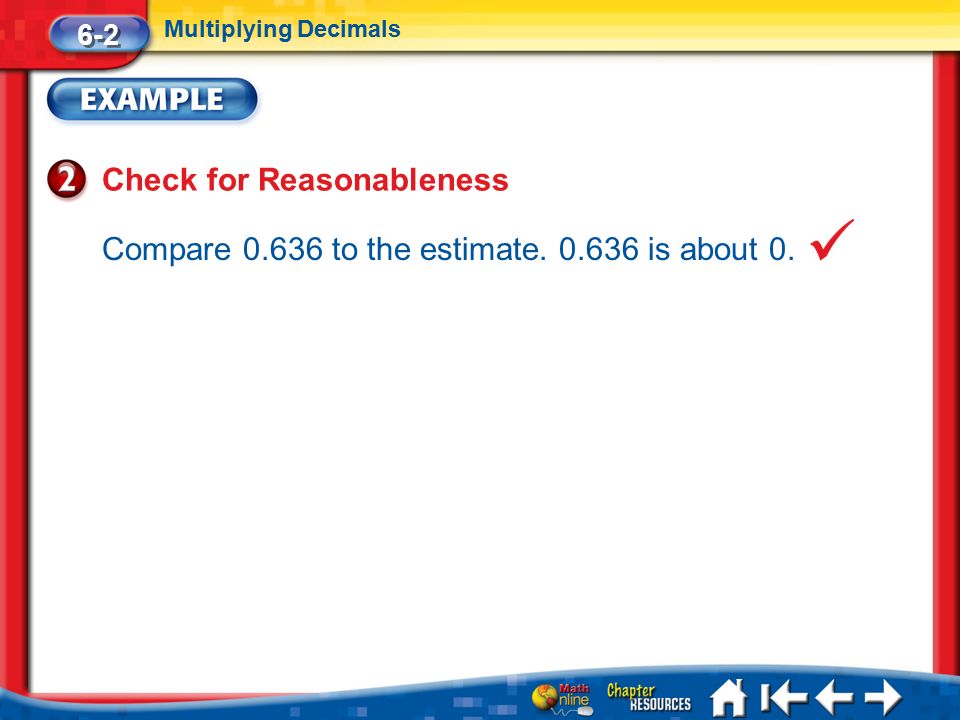 6-2 Multiplying Decimals

EXAMPLE

2 Check for Reasonableness

Compare 0.636 to the estimate. 0.636 is about 0. ✓

Math Online Chapter RESOURCES